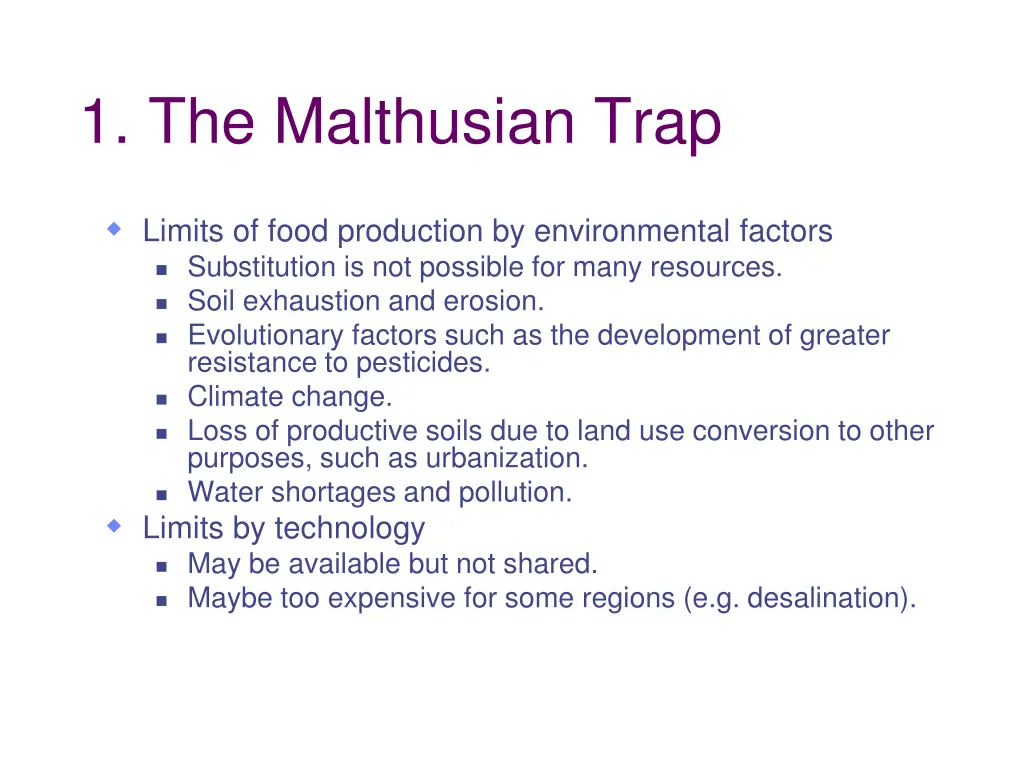 1. The Malthusian Trap

Limits of food production by environmental factors
Substitution is not possible for many resources.
Soil exhaustion and erosion.
Evolutionary factors such as the development of greater resistance to pesticides.
Climate change.
Loss of productive soils due to land use conversion to other purposes, such as urbanization.
Water shortages and pollution.
Limits by technology
May be available but not shared.
Maybe too expensive for some regions (e.g. desalination).